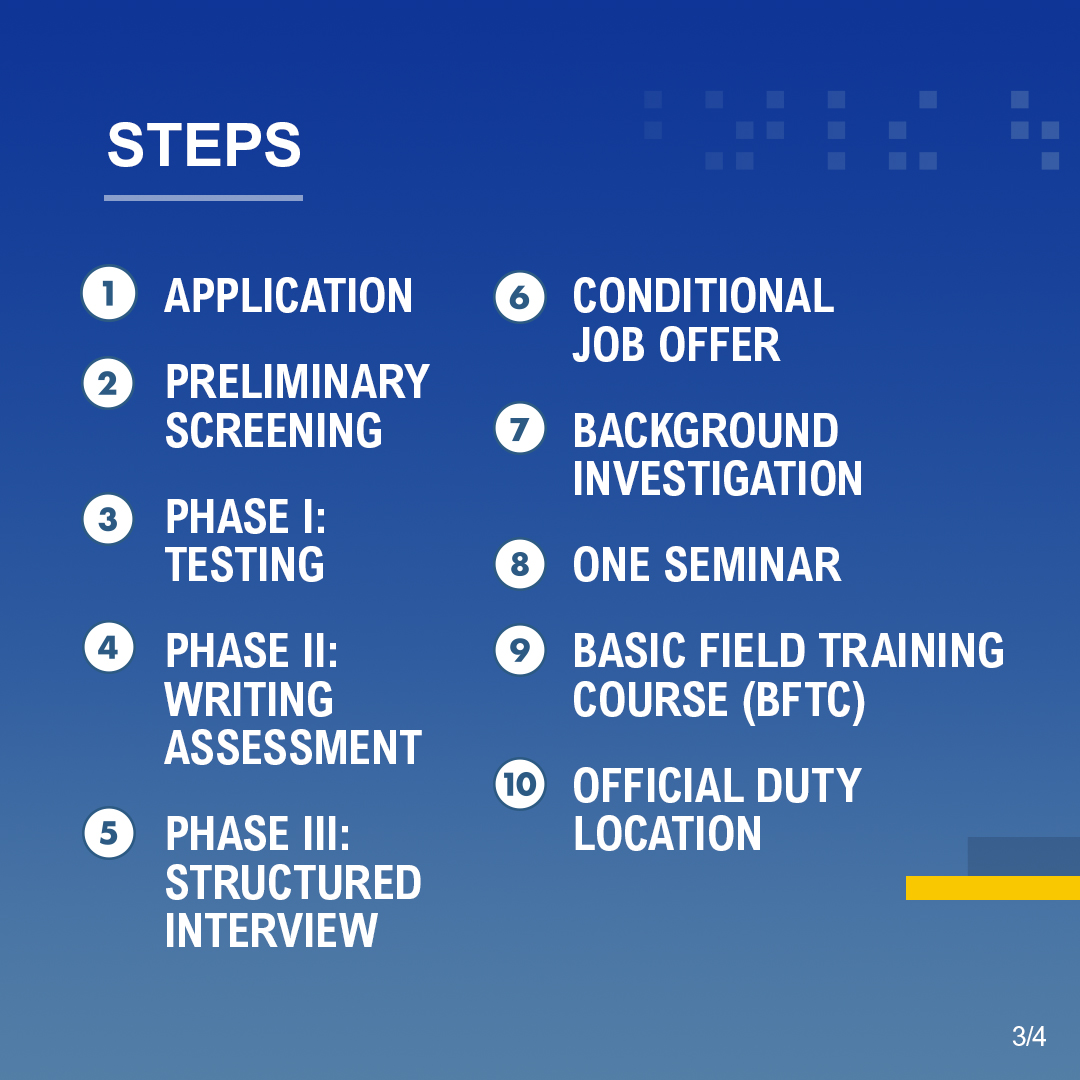 STEPS

1 APPLICATION

2 PRELIMINARY SCREENING

3 PHASE I: TESTING

4 PHASE II: WRITING ASSESSMENT

5 PHASE III: STRUCTURED INTERVIEW

6 CONDITIONAL JOB OFFER

7 BACKGROUND INVESTIGATION

8 ONE SEMINAR

9 BASIC FIELD TRAINING COURSE (BFTC)

10 OFFICIAL DUTY LOCATION

3/4